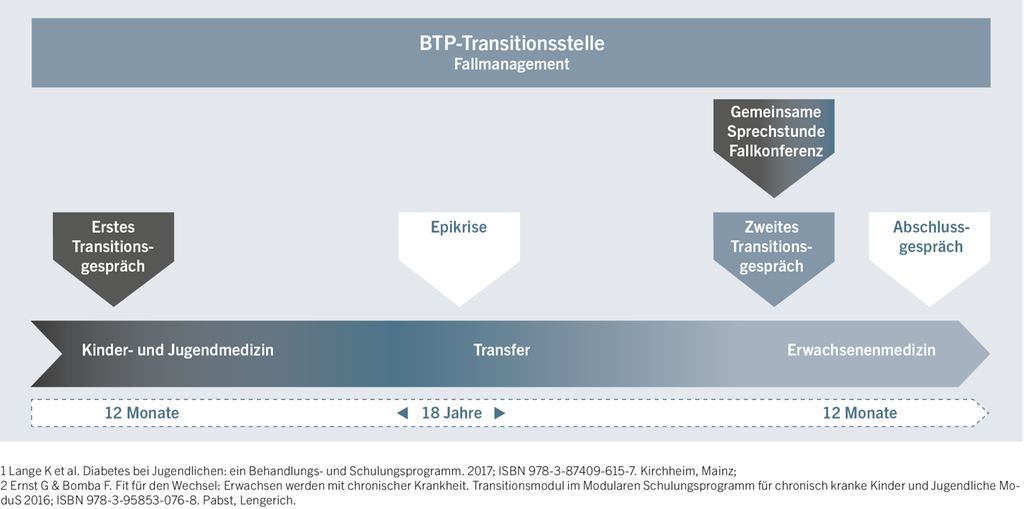 BTP-Transitionsstelle
Fallmanagement

Gemeinsame Sprechstunde Fallkonferenz

Erstes Transitionsgespräch

Epikrise

Zweites Transitionsgespräch

Abschlussgespräch

Kinder- und Jugendmedizin

Transfer

Erwachsenenmedizin

12 Monate

◀ 18 Jahre ▶

12 Monate

1 Lange K et al. Diabetes bei Jugendlichen: ein Behandlungs- und Schulungsprogramm. 2017; ISBN 978-3-87409-615-7. Kirchheim, Mainz;
2 Ernst G & Bomba F. Fit für den Wechsel: Erwachsen werden mit chronischer Krankheit. Transitionsmodul im Modularen Schulungsprogramm für chronisch kranke Kinder und Jugendliche ModuS 2016; ISBN 978-3-95853-076-8. Pabst, Lengerich.